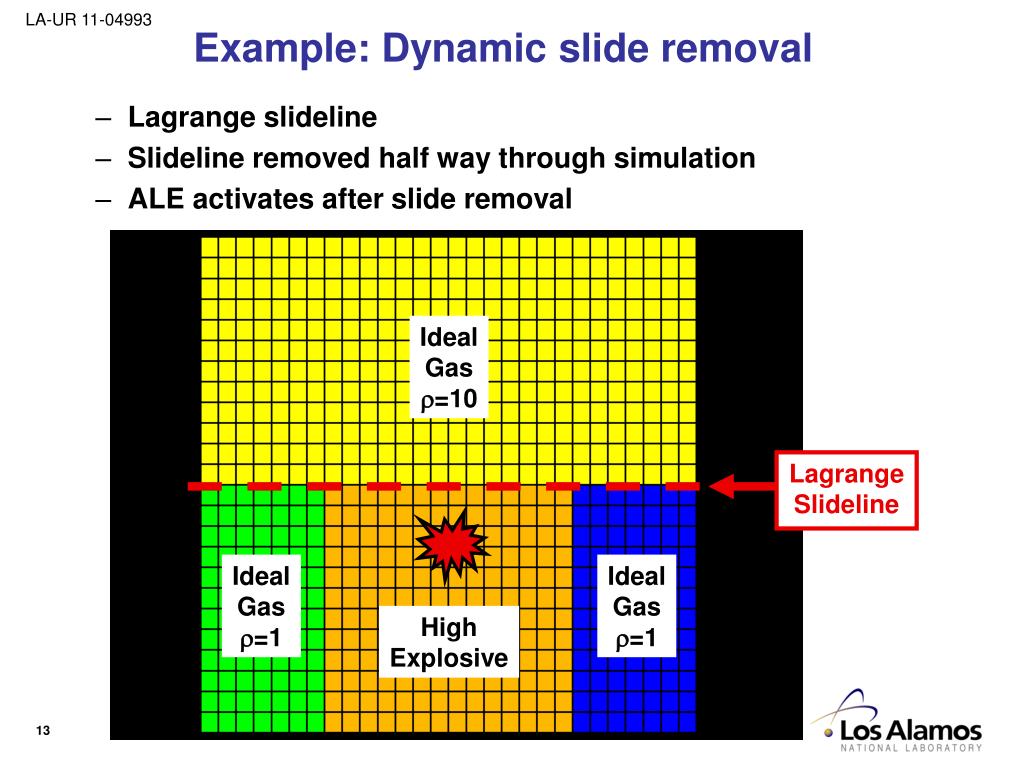 LA-UR 11-04993

Example: Dynamic slide removal

– Lagrange slideline
– Slideline removed half way through simulation
– ALE activates after slide removal

Ideal Gas $\rho$=10

Lagrange Slideline

Ideal Gas $\rho$=1

High Explosive

Ideal Gas $\rho$=1

13

Los Alamos
NATIONAL LABORATORY